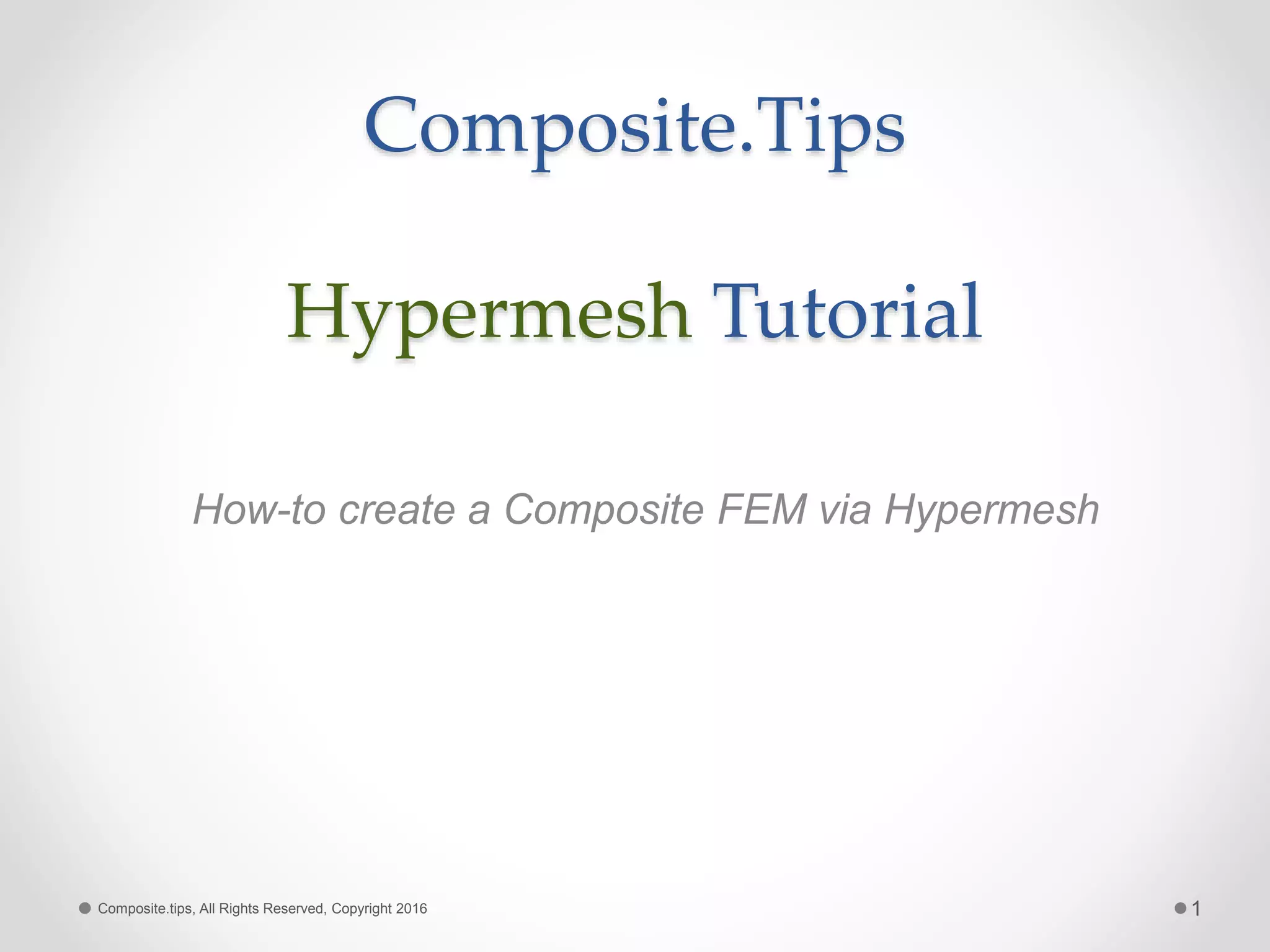 Composite.Tips

Hypermesh Tutorial

How-to create a Composite FEM via Hypermesh

Composite.tips, All Rights Reserved, Copyright 2016

1